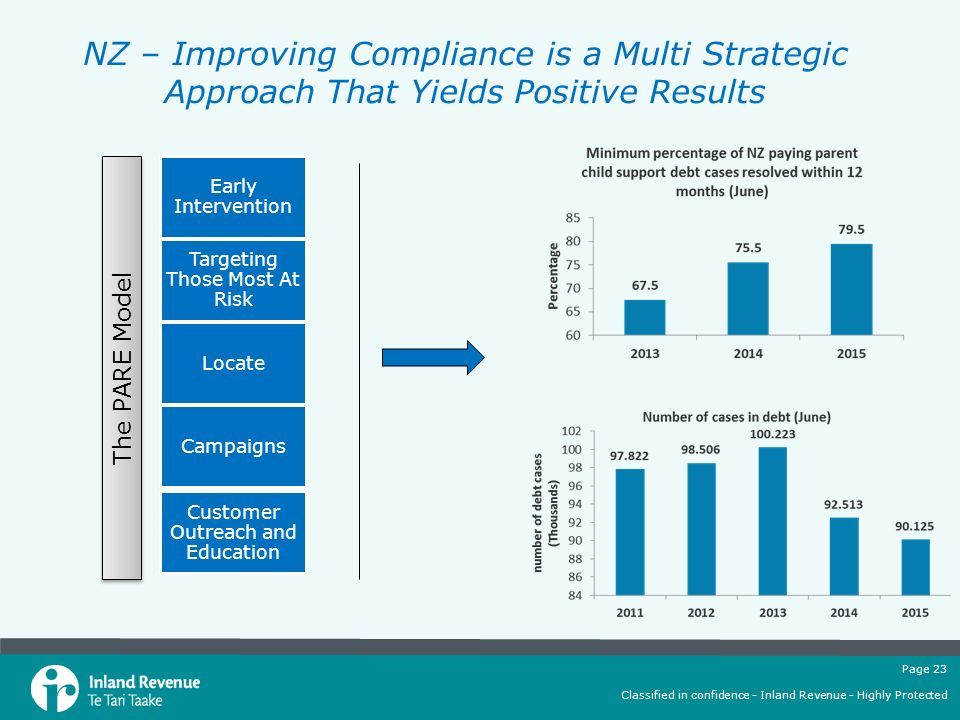 NZ – Improving Compliance is a Multi Strategic Approach That Yields Positive Results

The PARE Model

Early Intervention

Targeting Those Most At Risk

Locate

Campaigns

Customer Outreach and Education

Minimum percentage of NZ paying parent child support debt cases resolved within 12 months (June)

Percentage

85
80
75
70
65
60

67.5
75.5
79.5

2013
2014
2015

Number of cases in debt (June)

number of debt cases (Thousands)

102
100
98
96
94
92
90
88
86
84

97.822
98.506
100.223
92.513
90.125

2011
2012
2013
2014
2015

Inland Revenue
Te Tari Taake

Page 23

Classified in confidence - Inland Revenue - Highly Protected